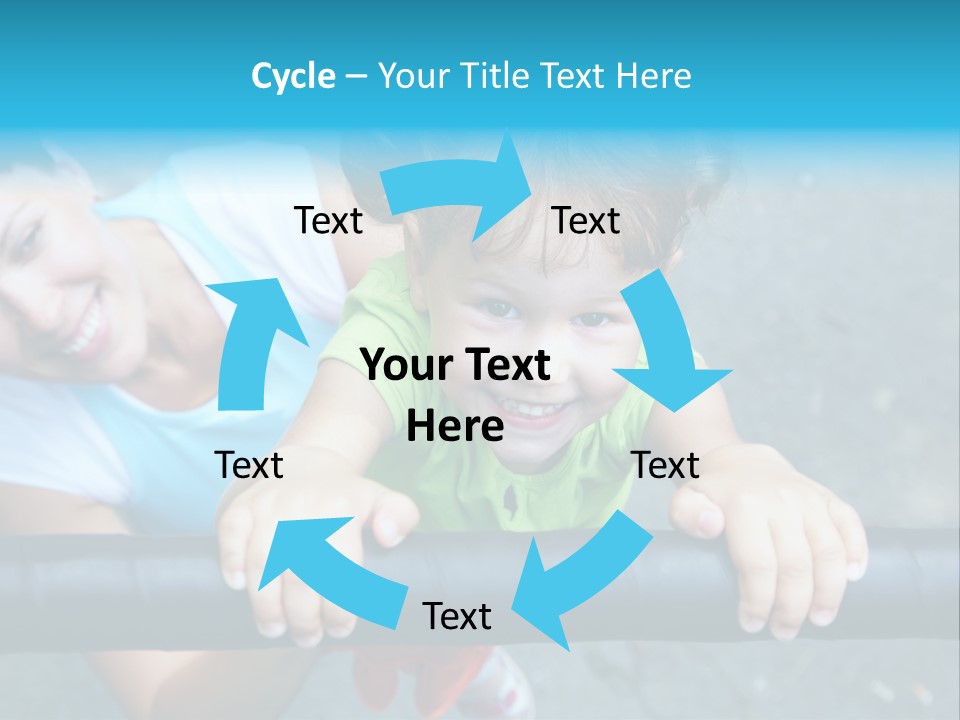 Cycle – Your Title Text Here

Text

Text

Your Text Here

Text

Text

Text